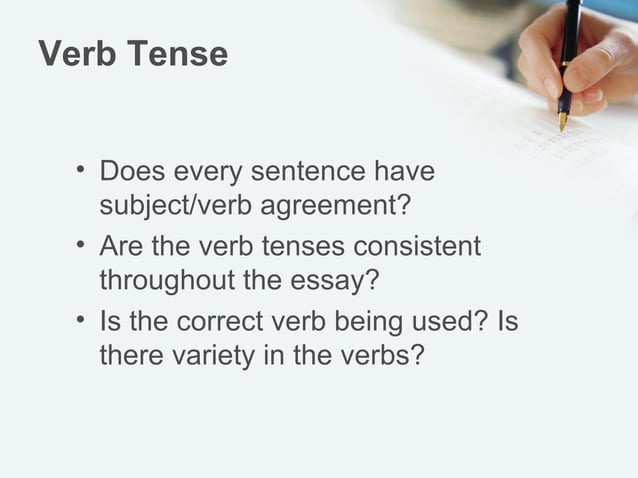 Verb Tense

• Does every sentence have subject/verb agreement?
• Are the verb tenses consistent throughout the essay?
• Is the correct verb being used? Is there variety in the verbs?